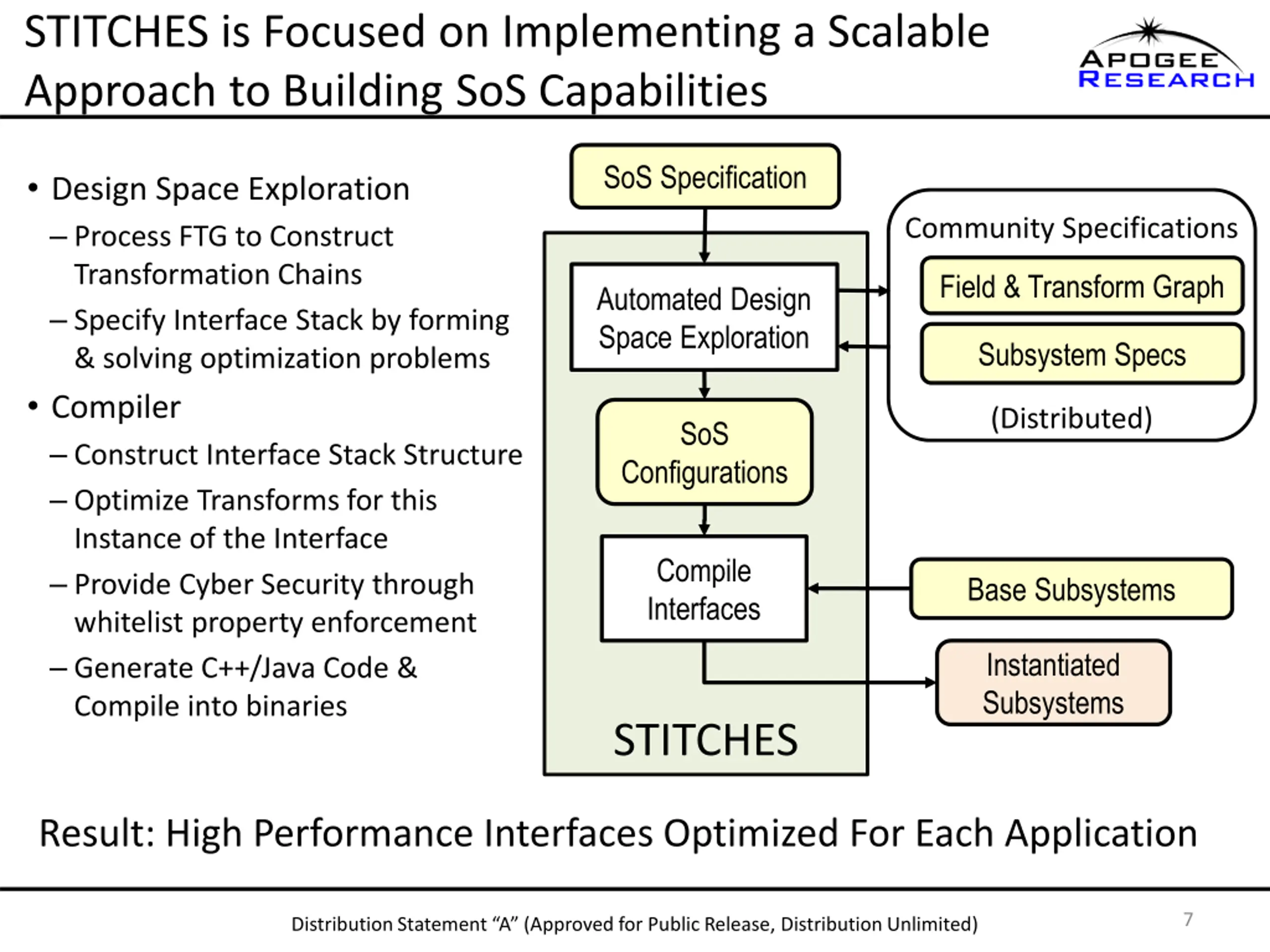 STITCHES is Focused on Implementing a Scalable Approach to Building SoS Capabilities

APOGEE RESEARCH

• Design Space Exploration
– Process FTG to Construct Transformation Chains
– Specify Interface Stack by forming & solving optimization problems
• Compiler
– Construct Interface Stack Structure
– Optimize Transforms for this Instance of the Interface
– Provide Cyber Security through whitelist property enforcement
– Generate C++/Java Code & Compile into binaries

SoS Specification

Automated Design Space Exploration

SoS Configurations

Compile Interfaces

STITCHES

Community Specifications

Field & Transform Graph

Subsystem Specs

(Distributed)

Base Subsystems

Instantiated Subsystems

Result: High Performance Interfaces Optimized For Each Application

Distribution Statement “A” (Approved for Public Release, Distribution Unlimited)

7